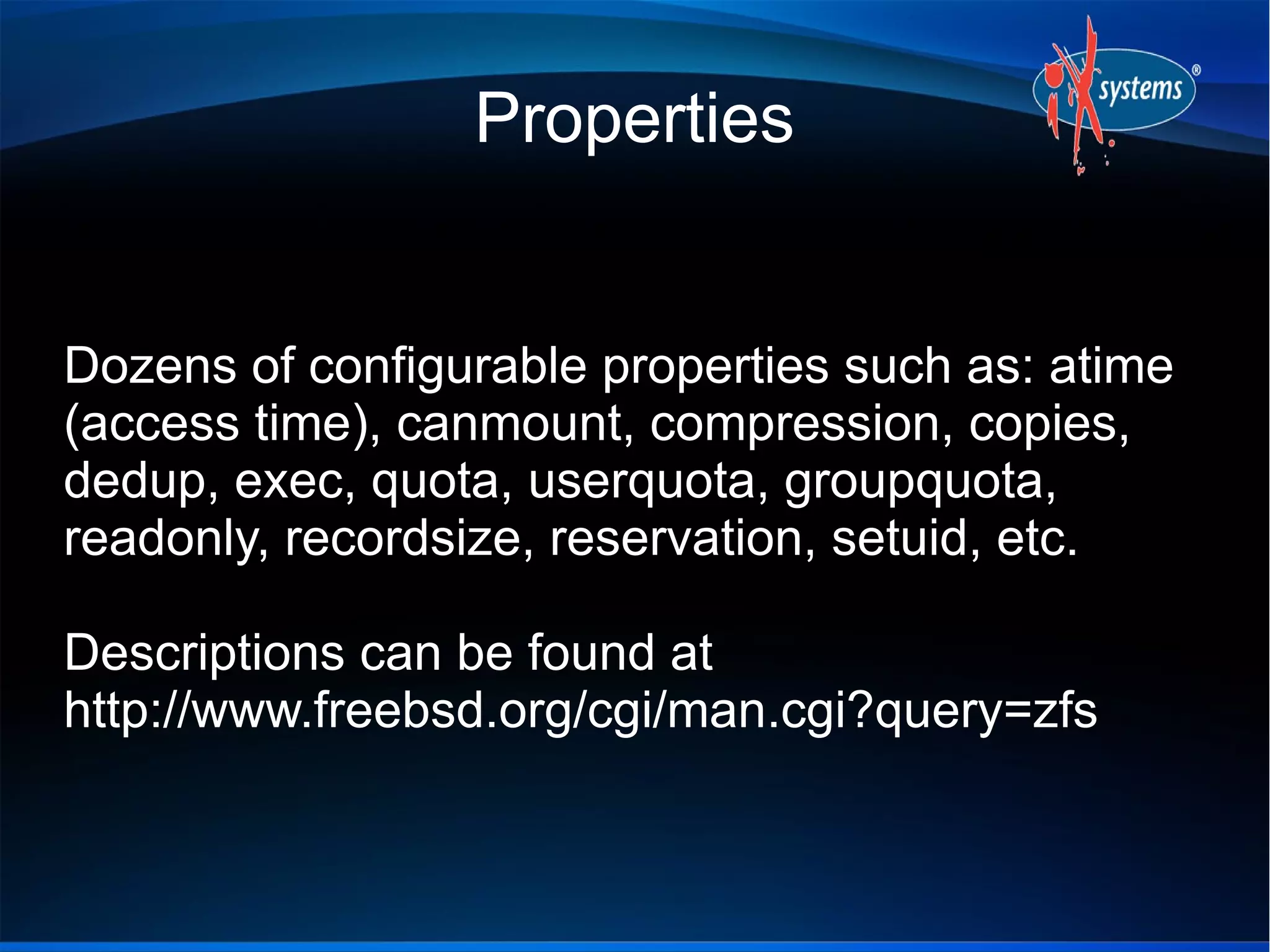 Properties

iX systems®

Dozens of configurable properties such as: atime (access time), canmount, compression, copies, dedup, exec, quota, userquota, groupquota, readonly, recordsize, reservation, setuid, etc.

Descriptions can be found at http://www.freebsd.org/cgi/man.cgi?query=zfs